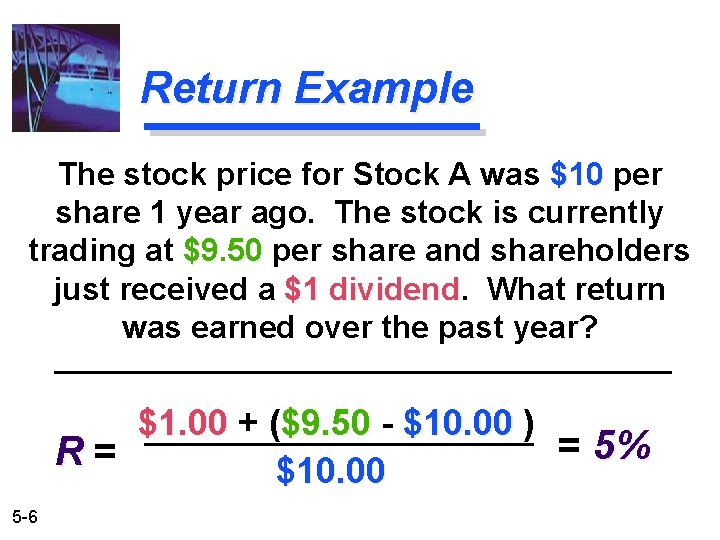 Return Example

The stock price for Stock A was \$10 per share 1 year ago. The stock is currently trading at \$9.50 per share and shareholders just received a \$1 dividend. What return was earned over the past year?

$R = \frac{\$1.00 + (\$9.50 - \$10.00)}{\$10.00} = 5\%$

5-6